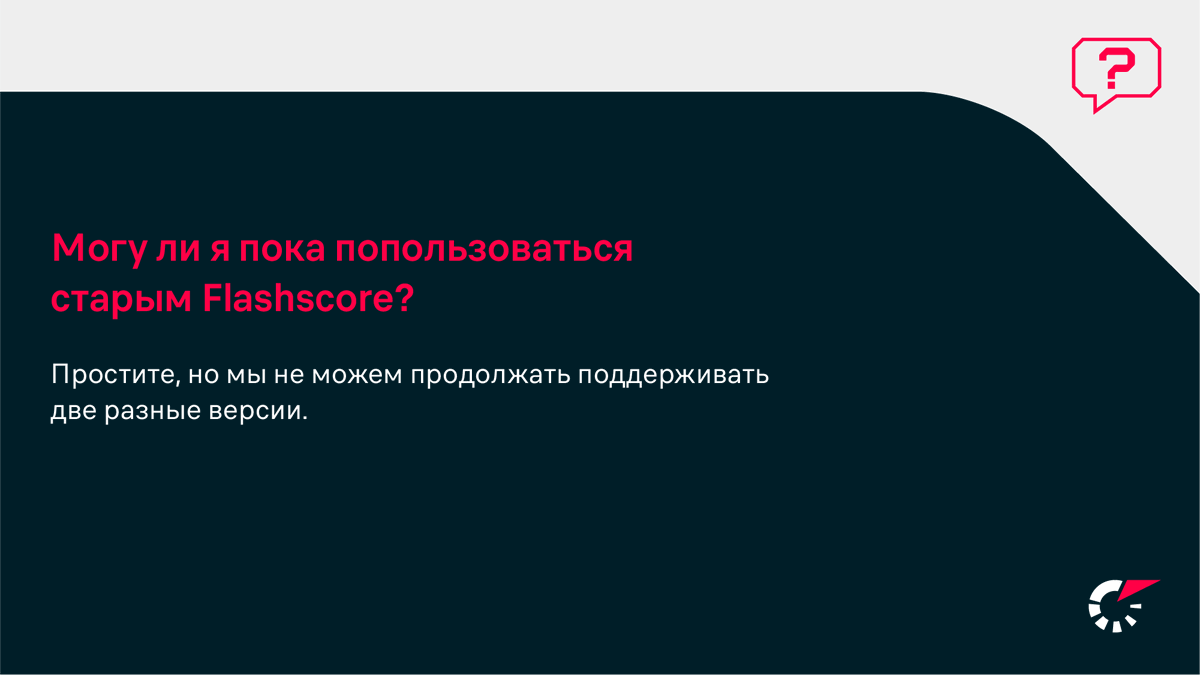 ?

Могу ли я пока попользоваться старым Flashscore?

Простите, но мы не можем продолжать поддерживать две разные версии.